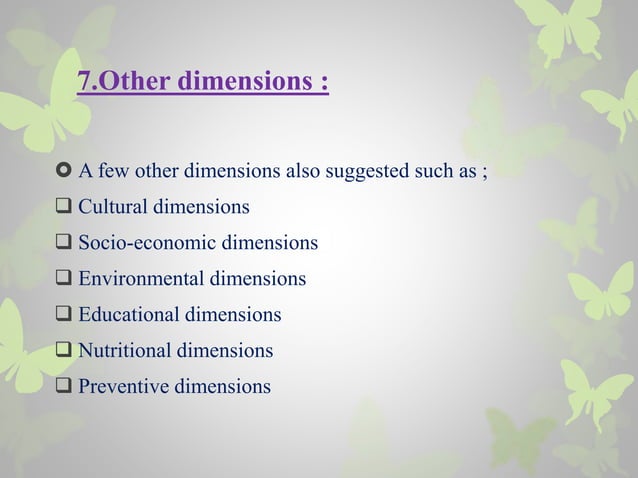 7.Other dimensions :

A few other dimensions also suggested such as ;

Cultural dimensions

Socio-economic dimensions

Environmental dimensions

Educational dimensions

Nutritional dimensions

Preventive dimensions